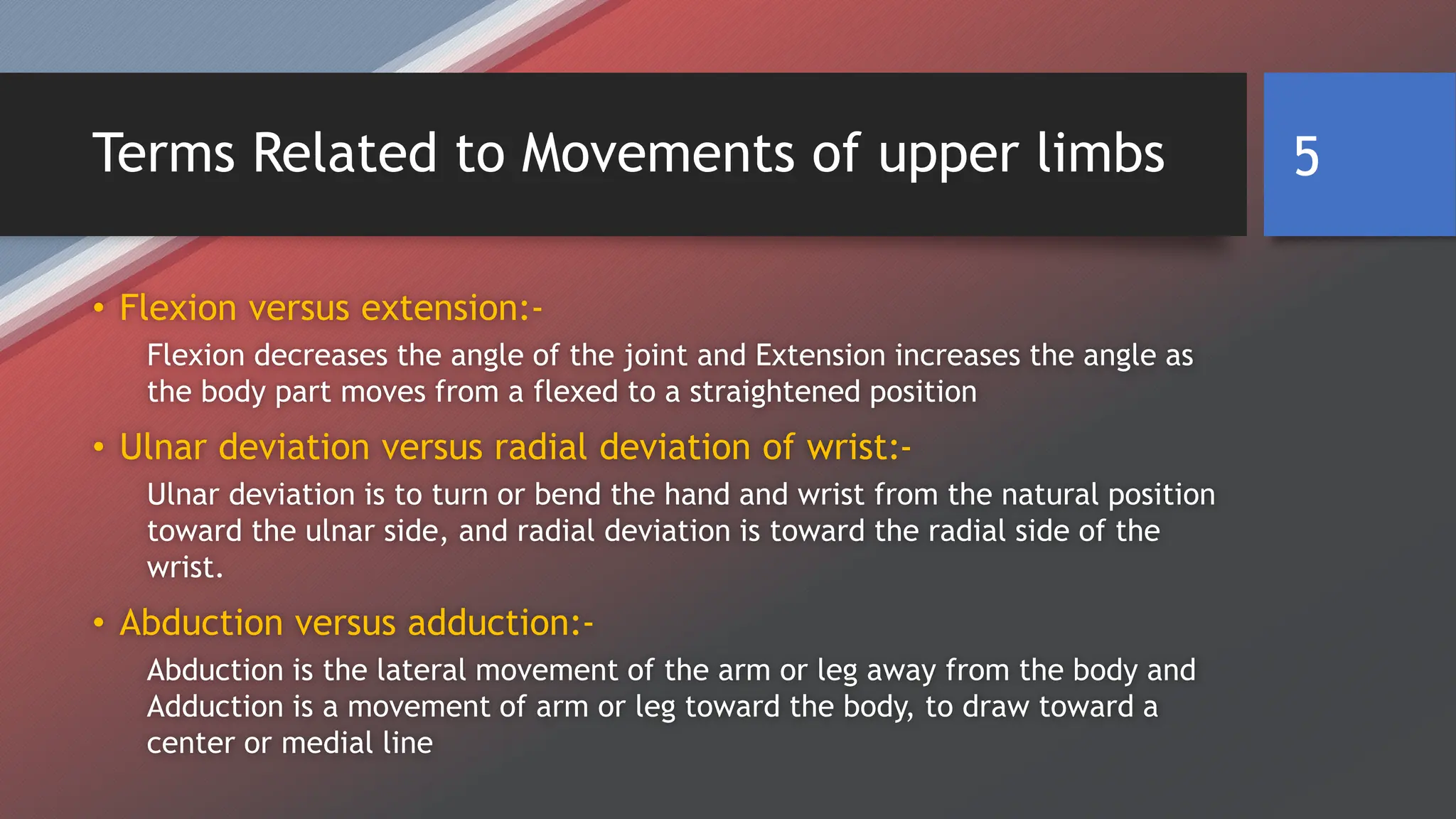 Terms Related to Movements of upper limbs

5

• Flexion versus extension:-

Flexion decreases the angle of the joint and Extension increases the angle as the body part moves from a flexed to a straightened position

• Ulnar deviation versus radial deviation of wrist:-

Ulnar deviation is to turn or bend the hand and wrist from the natural position toward the ulnar side, and radial deviation is toward the radial side of the wrist.

• Abduction versus adduction:-

Abduction is the lateral movement of the arm or leg away from the body and Adduction is a movement of arm or leg toward the body, to draw toward a center or medial line